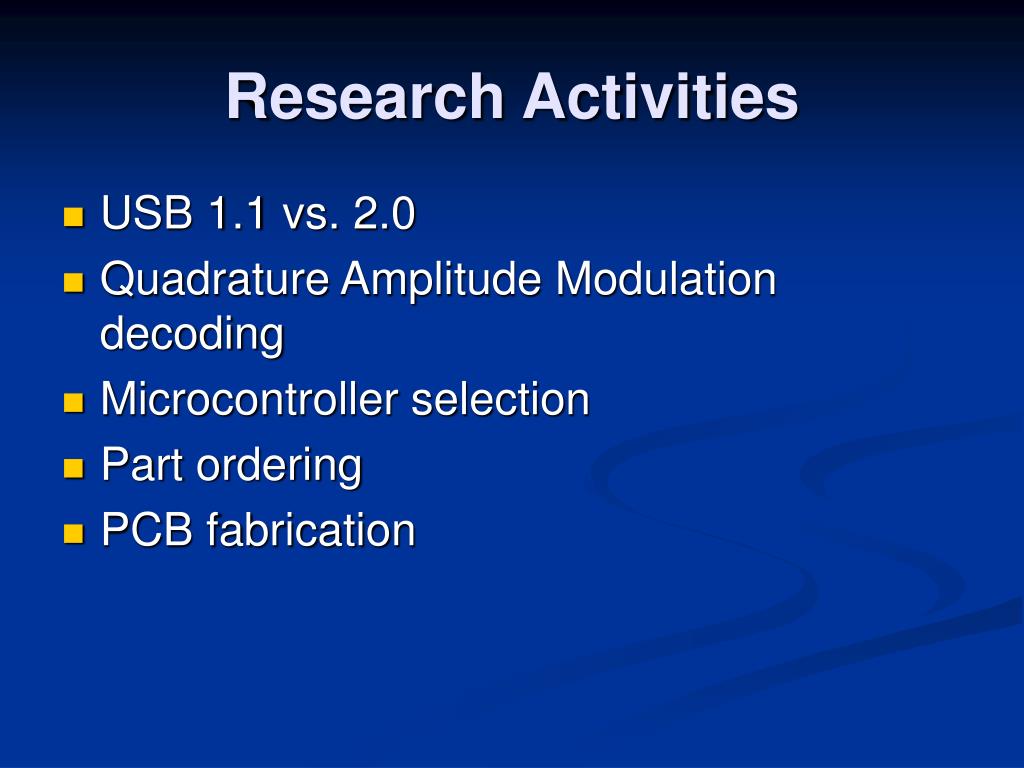 Research Activities

- USB 1.1 vs. 2.0
- Quadrature Amplitude Modulation decoding
- Microcontroller selection
- Part ordering
- PCB fabrication